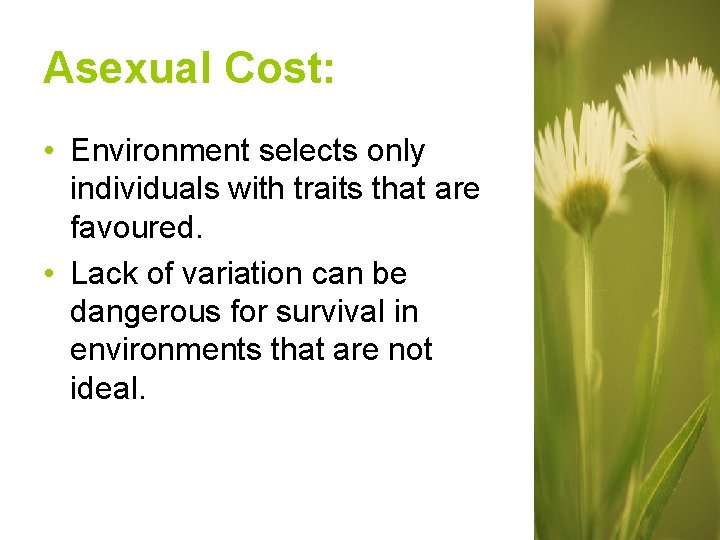 Asexual Cost:

• Environment selects only individuals with traits that are favoured.

• Lack of variation can be dangerous for survival in environments that are not ideal.